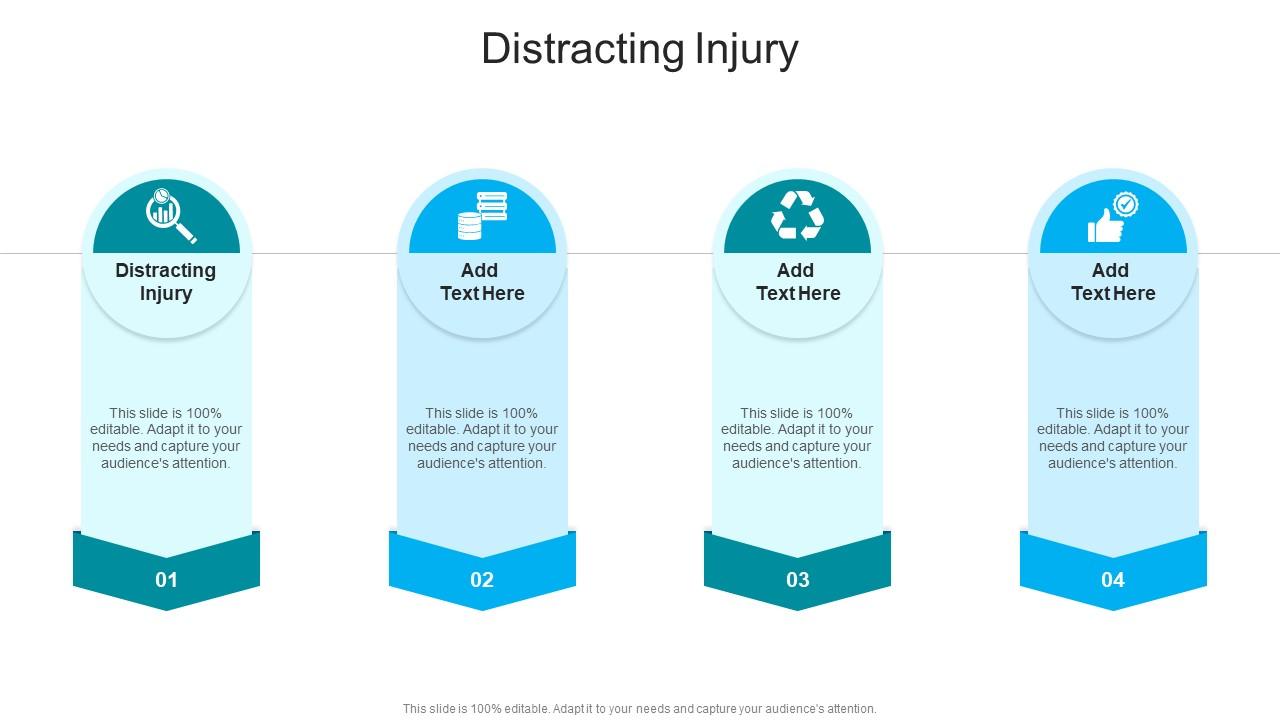 Distracting Injury

Distracting Injury

This slide is 100% editable. Adapt it to your needs and capture your audience's attention.

01

Add Text Here

This slide is 100% editable. Adapt it to your needs and capture your audience's attention.

02

Add Text Here

This slide is 100% editable. Adapt it to your needs and capture your audience's attention.

03

Add Text Here

This slide is 100% editable. Adapt it to your needs and capture your audience's attention.

04

This slide is 100% editable. Adapt it to your needs and capture your audience's attention.